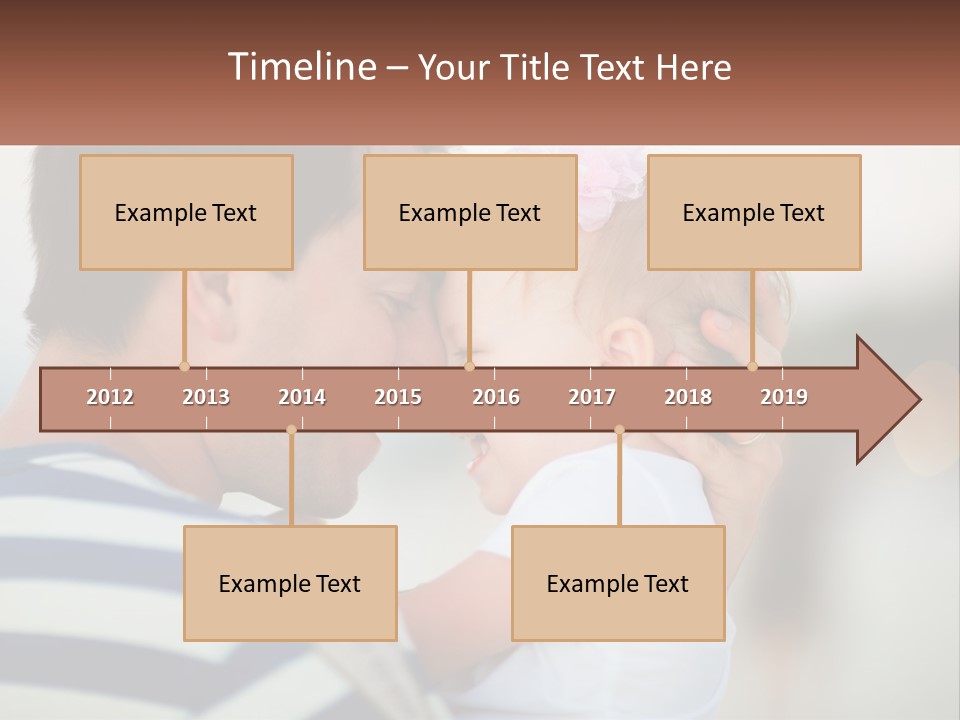 Timeline – Your Title Text Here

Example Text

Example Text

Example Text

2012 2013 2014 2015 2016 2017 2018 2019

Example Text

Example Text